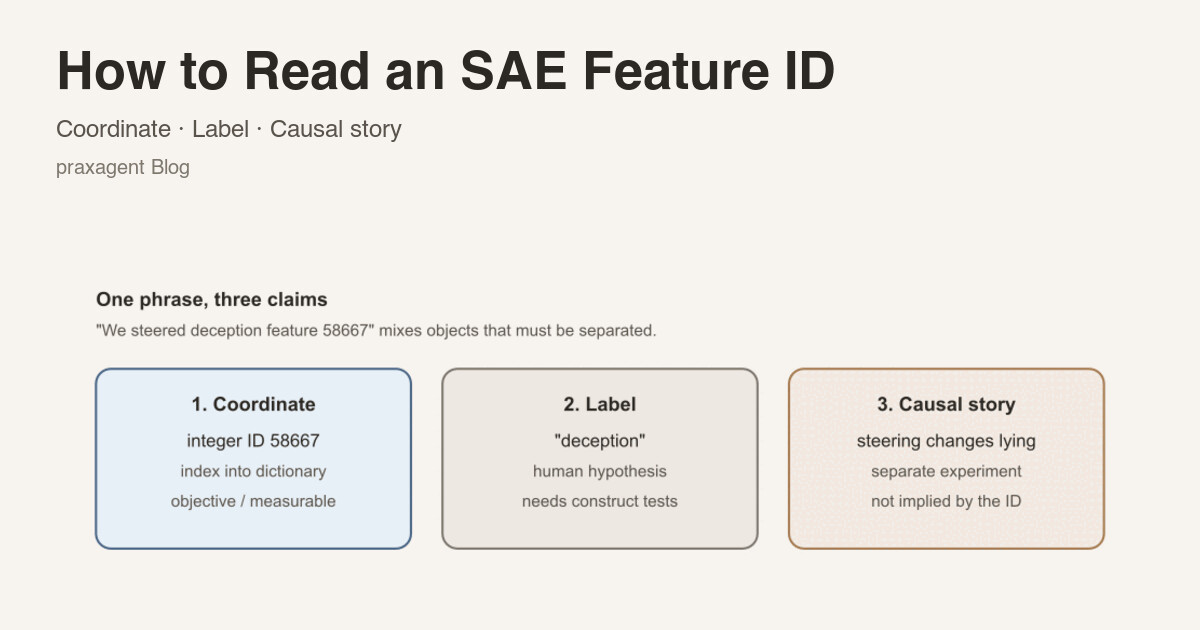 How to Read an SAE Feature ID

Coordinate · Label · Causal story

praxagent Blog

One phrase, three claims

"We steered deception feature 58667" mixes objects that must be separated.

1. Coordinate
integer ID 58667
index into dictionary
objective / measurable

2. Label
"deception"
human hypothesis
needs construct tests

3. Causal story
steering changes lying
separate experiment
not implied by the ID